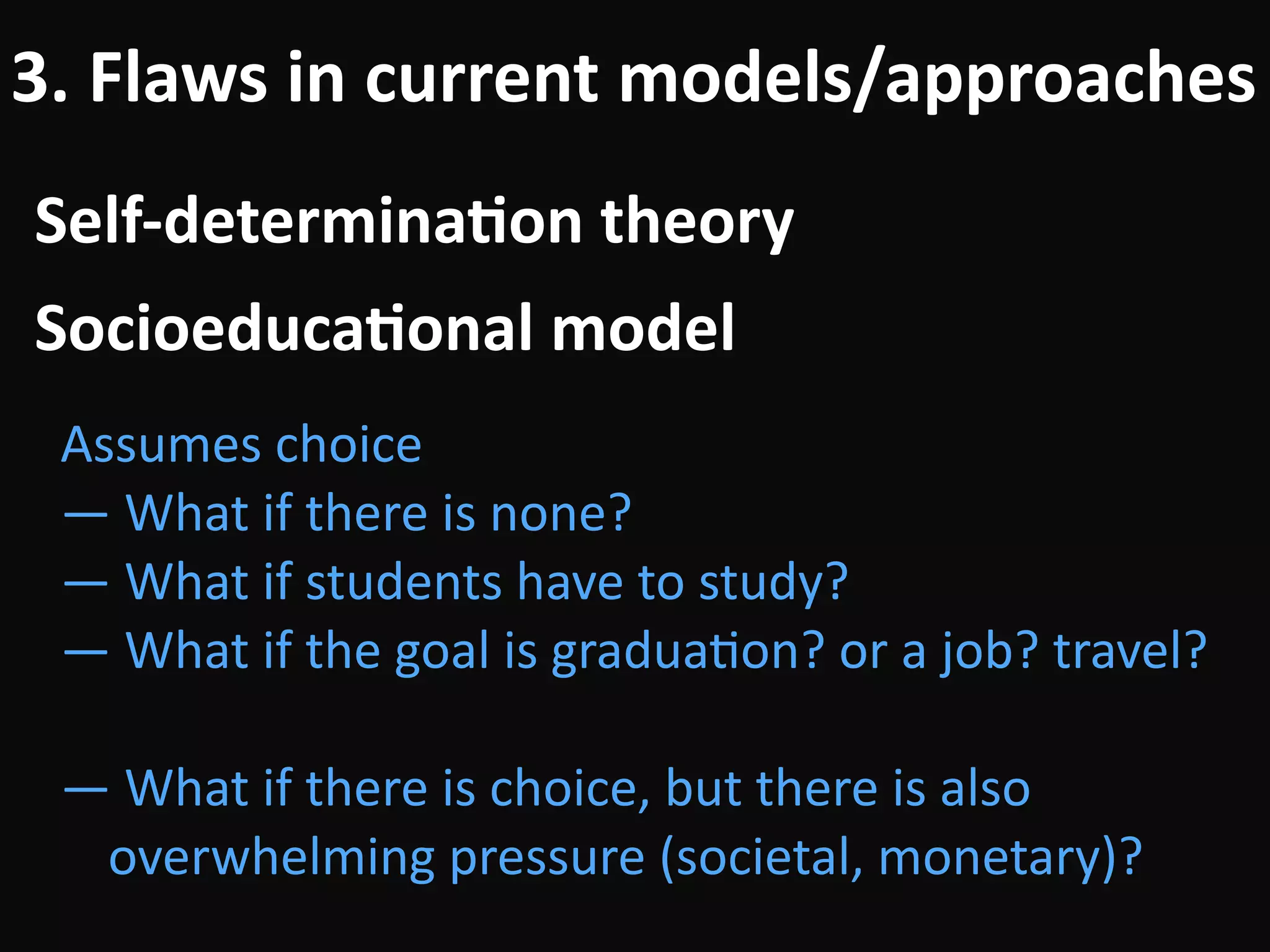 3. Flaws in current models/approaches

Self-determination theory

Socioeducational model

Assumes choice
— What if there is none?
— What if students have to study?
— What if the goal is graduation? or a job? travel?

— What if there is choice, but there is also overwhelming pressure (societal, monetary)?